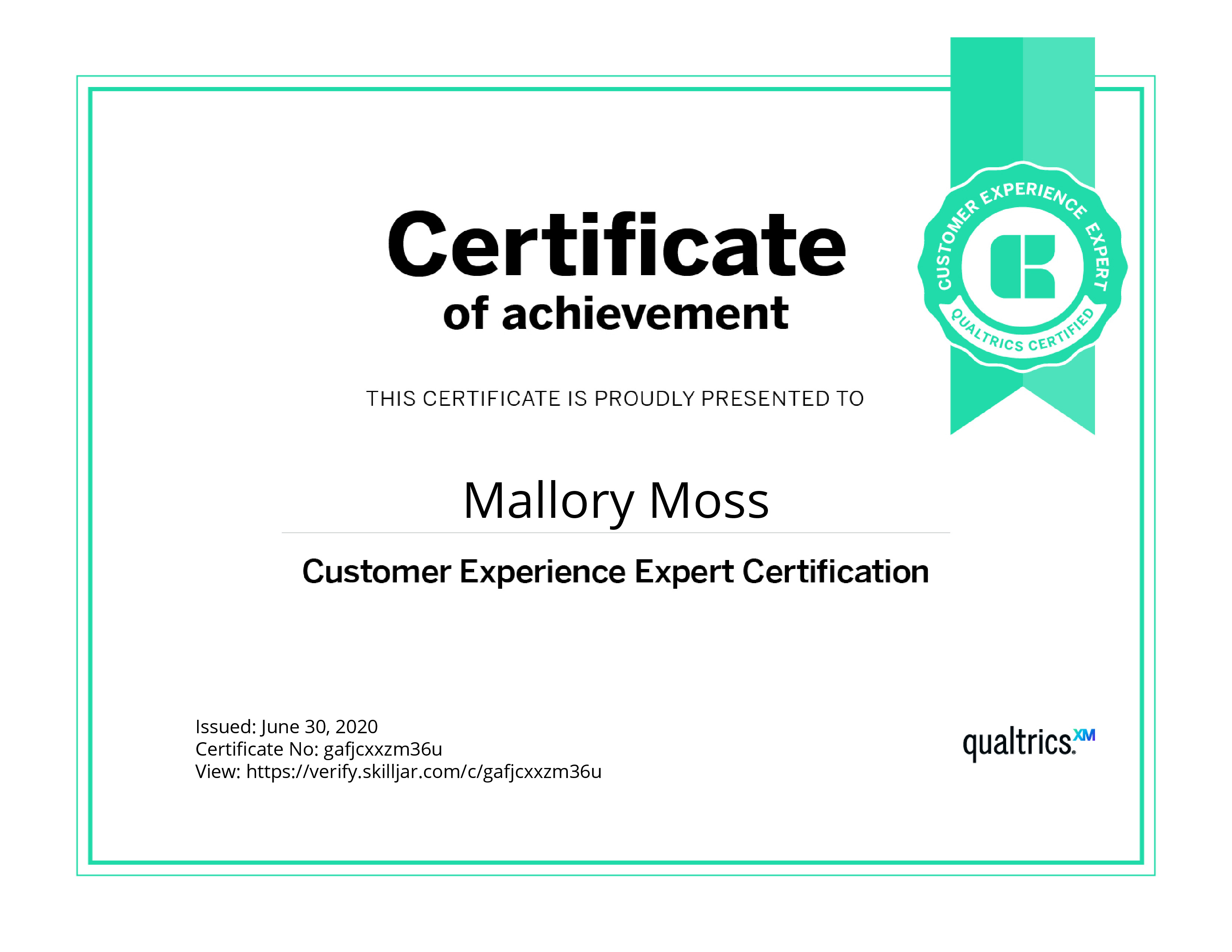 Certificate
of achievement

CUSTOMER EXPERIENCE EXPERT
QUALTRICS CERTIFIED

THIS CERTIFICATE IS PROUDLY PRESENTED TO

Mallory Moss

Customer Experience Expert Certification

Issued: June 30, 2020
Certificate No: gafjcxxzm36u
View: https://verify.skilljar.com/c/gafjcxxzm36u

qualtrics.XM